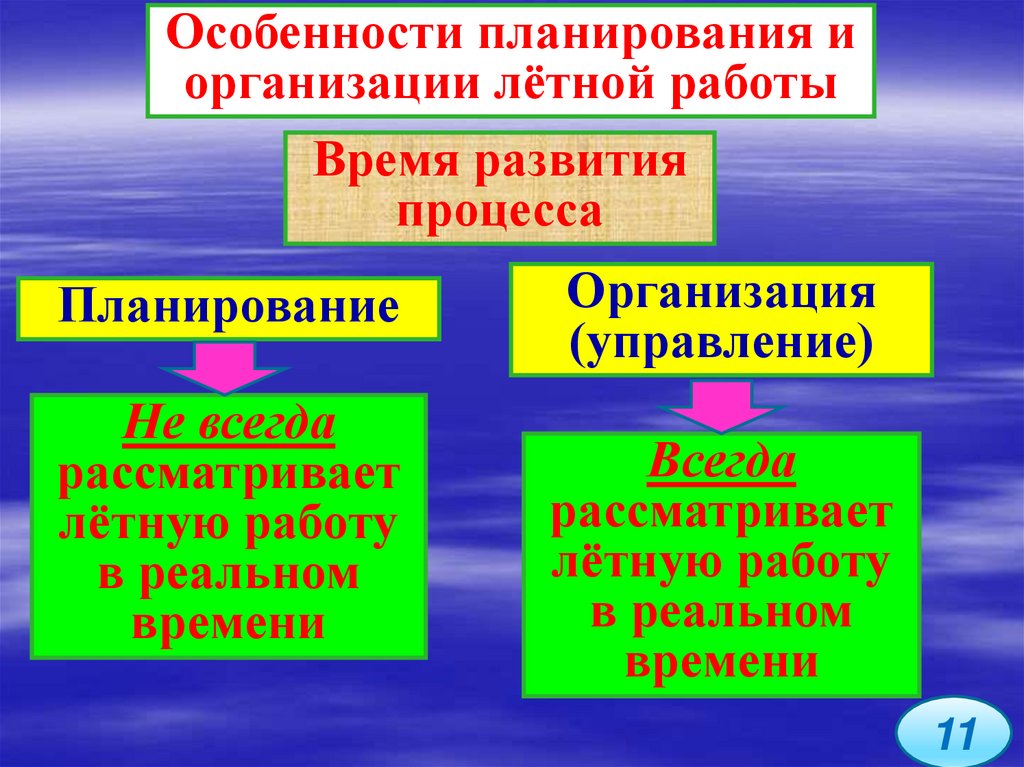 Особенности планирования и организации лётной работы

Время развития процесса

Планирование

Не всегда рассматривает лётную работу в реальном времени

Организация (управление)

Всегда рассматривает лётную работу в реальном времени

11